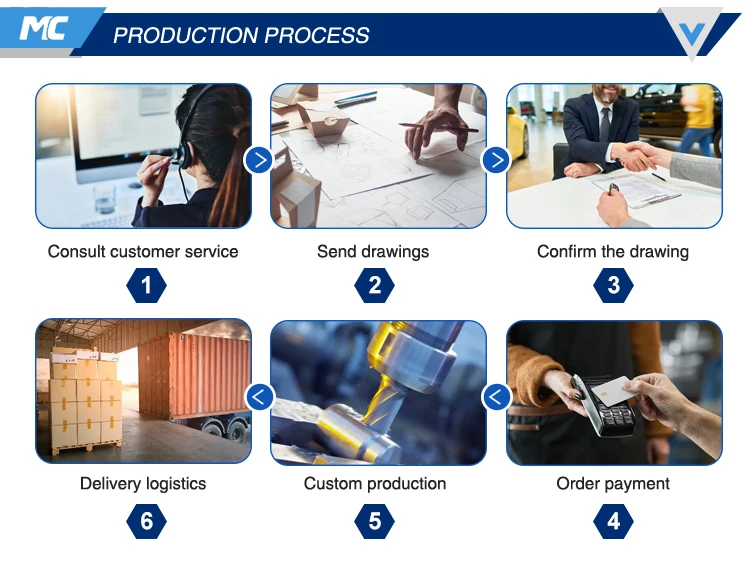 MC PRODUCTION PROCESS

Consult customer service
1

Send drawings
2

Confirm the drawing
3

Delivery logistics
6

Custom production
5

Order payment
4